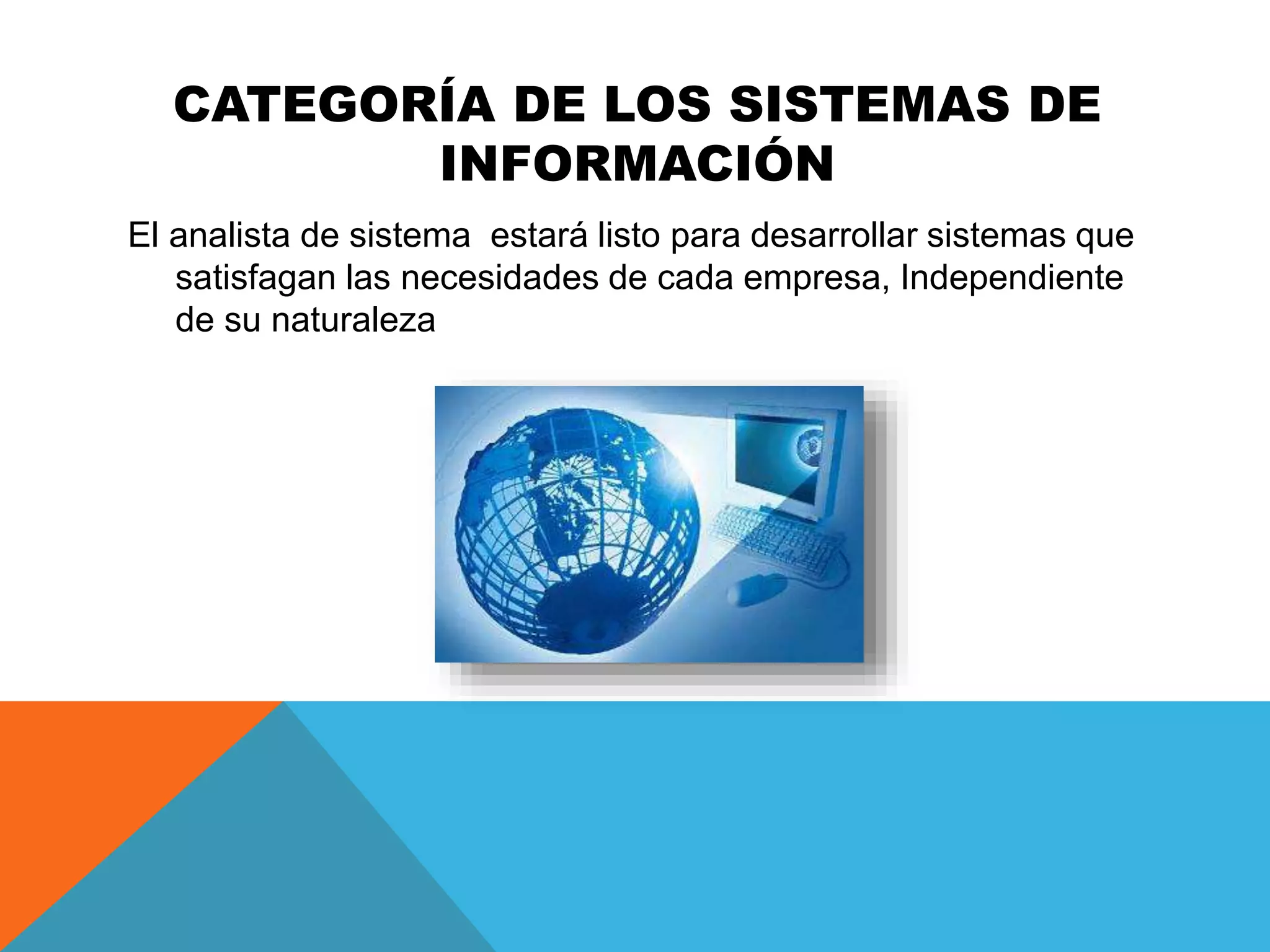 CATEGORÍA DE LOS SISTEMAS DE INFORMACIÓN

El analista de sistema  estará listo para desarrollar sistemas que satisfagan las necesidades de cada empresa, Independiente de su naturaleza